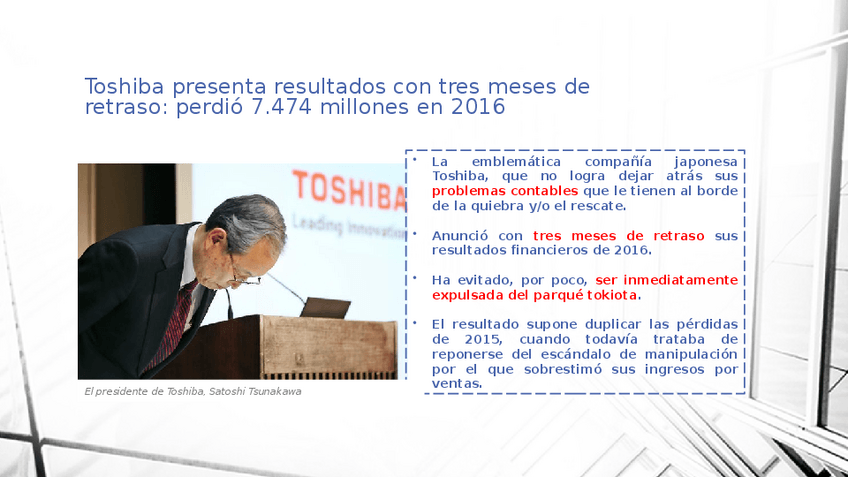 Toshiba presenta resultados con tres meses de retraso: perdió 7.474 millones en 2016

TOSHIBA
Leading Innovation

El presidente de Toshiba, Satoshi Tsunakawa

• La emblemática compañía japonesa Toshiba, que no logra dejar atrás sus problemas contables que le tienen al borde de la quiebra y/o el rescate.

• Anunció con tres meses de retraso sus resultados financieros de 2016.

• Ha evitado, por poco, ser inmediatamente expulsada del parqué tokiota.

• El resultado supone duplicar las pérdidas de 2015, cuando todavía trataba de reponerse del escándalo de manipulación por el que sobrestimó sus ingresos por ventas.